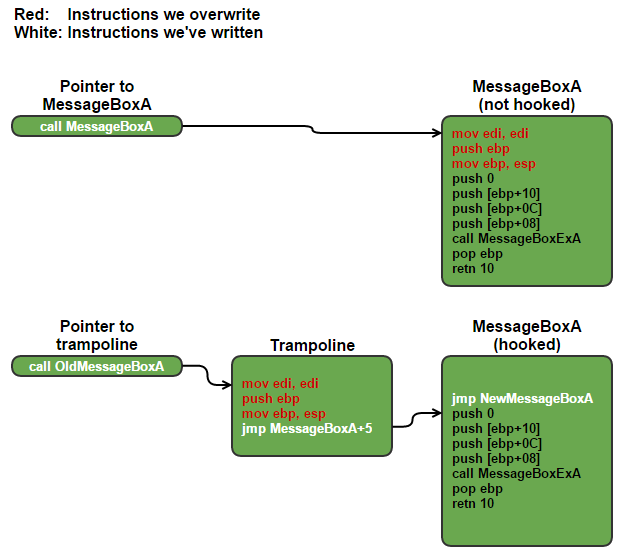 Red: Instructions we overwrite
White: Instructions we've written

Pointer to MessageBoxA

call MessageBoxA

MessageBoxA (not hooked)

mov edi, edi
push ebp
mov ebp, esp
push 0
push [ebp+10]
push [ebp+0C]
push [ebp+08]
call MessageBoxExA
pop ebp
retn 10

Pointer to trampoline

call OldMessageBoxA

Trampoline

mov edi, edi
push ebp
mov ebp, esp
jmp MessageBoxA+5

MessageBoxA (hooked)

jmp NewMessageBoxA
push 0
push [ebp+10]
push [ebp+0C]
push [ebp+08]
call MessageBoxExA
pop ebp
retn 10